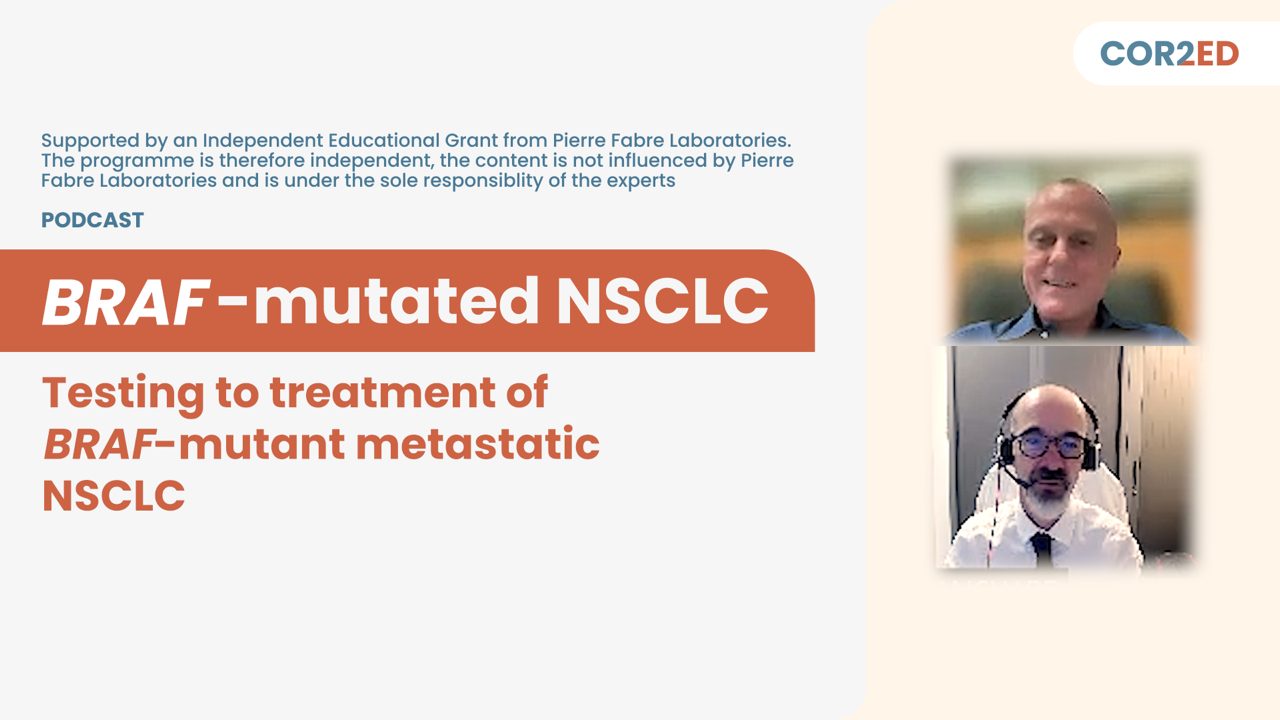 COR2ED

Supported by an Independent Educational Grant from Pierre Fabre Laboratories. The programme is therefore independent, the content is not influenced by Pierre Fabre Laboratories and is under the sole responsiblity of the experts

PODCAST

BRAF-mutated NSCLC

Testing to treatment of BRAF-mutant metastatic NSCLC